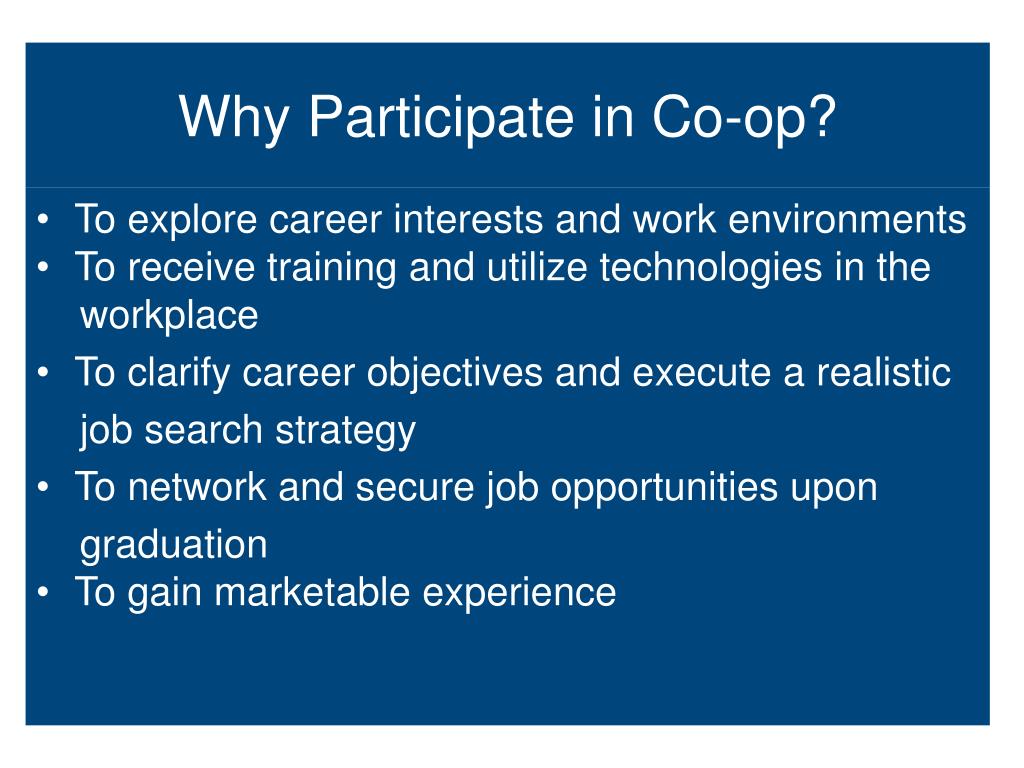 Why Participate in Co-op?

• To explore career interests and work environments
• To receive training and utilize technologies in the workplace
• To clarify career objectives and execute a realistic job search strategy
• To network and secure job opportunities upon graduation
• To gain marketable experience